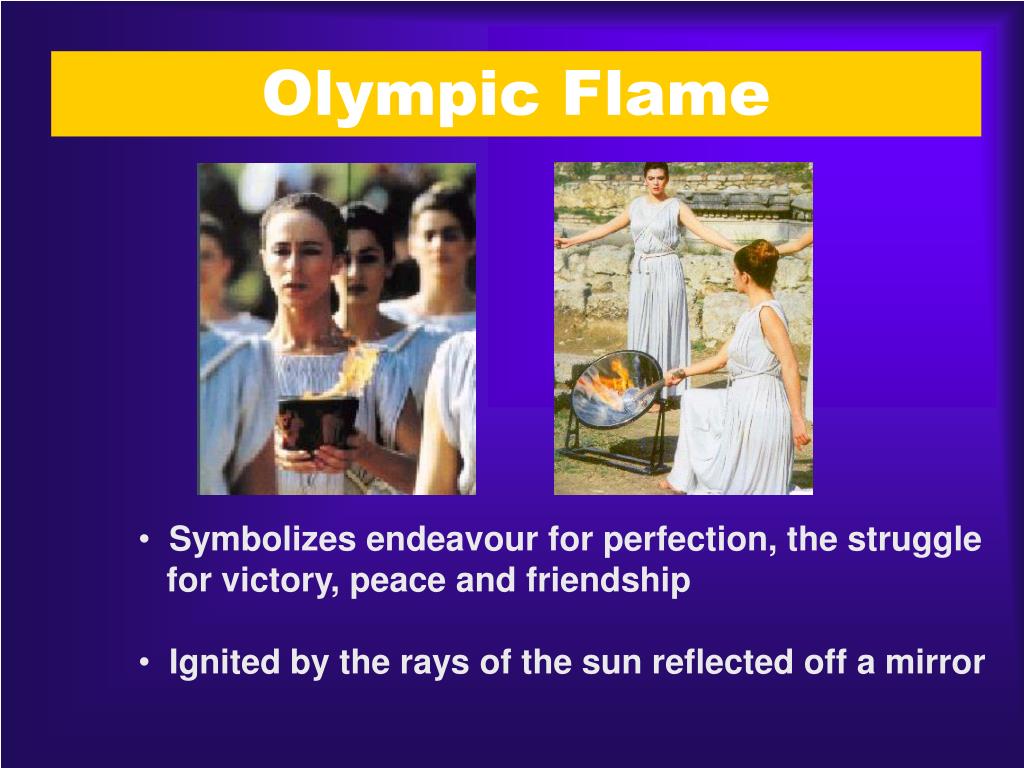 Olympic Flame

• Symbolizes endeavour for perfection, the struggle for victory, peace and friendship

• Ignited by the rays of the sun reflected off a mirror